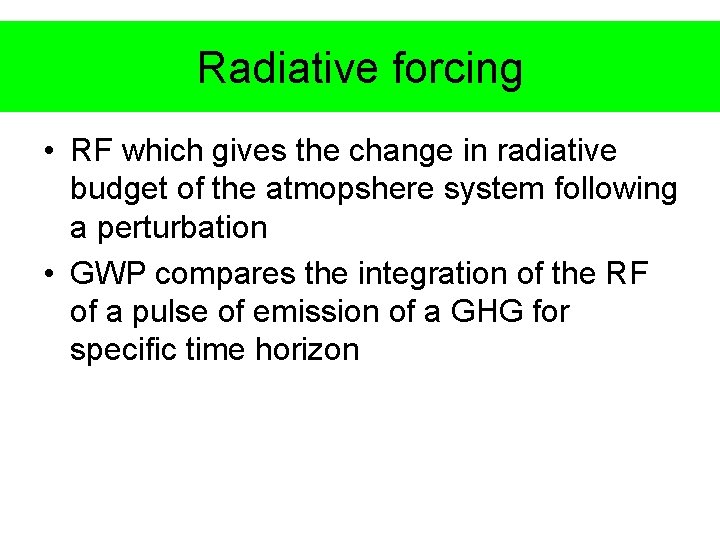 Radiative forcing

• RF which gives the change in radiative budget of the atmopshere system following a perturbation

• GWP compares the integration of the RF of a pulse of emission of a GHG for specific time horizon